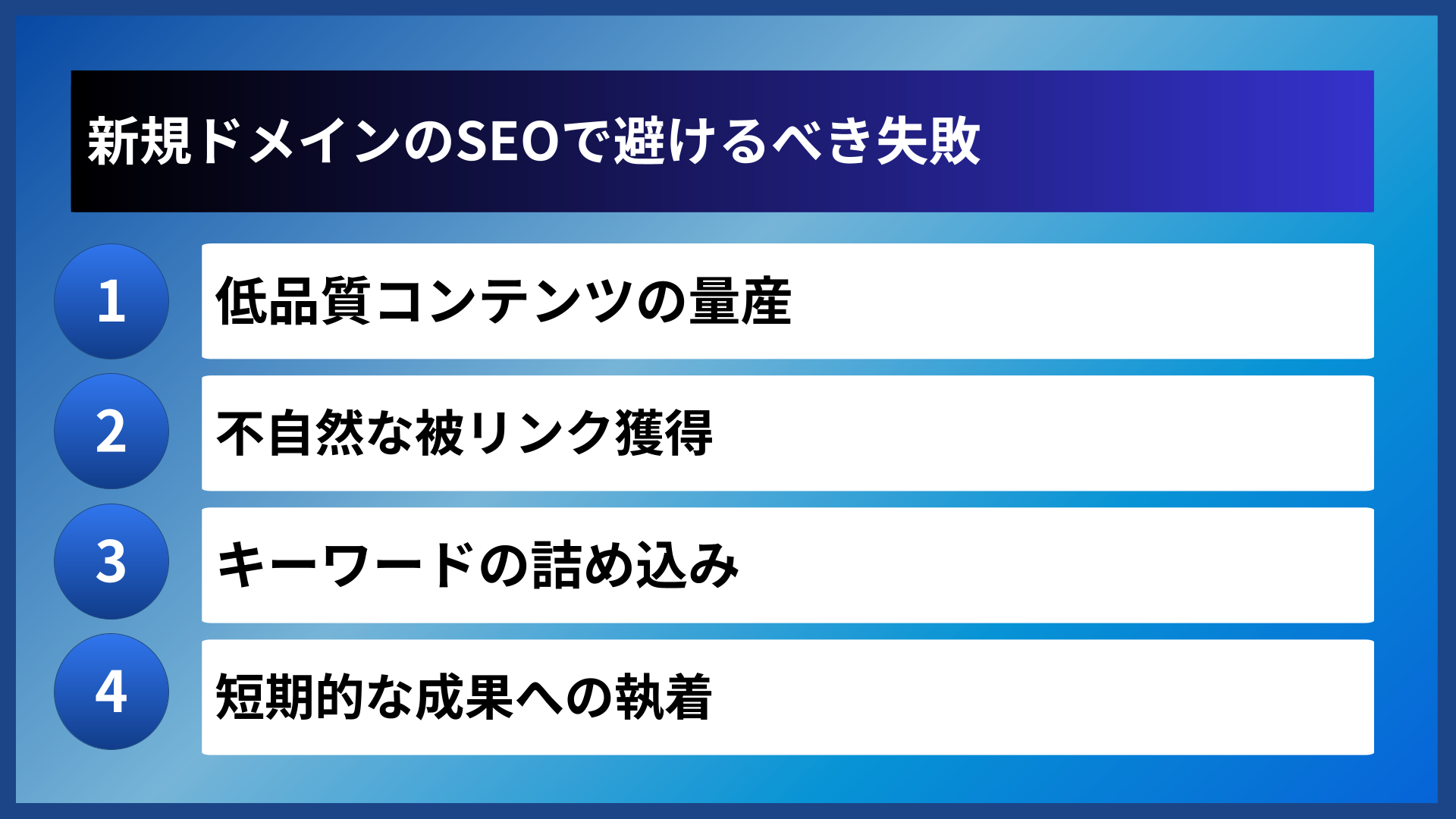 新規ドメインのSEOで避けるべき失敗

1
低品質コンテンツの量産

2
不自然な被リンク獲得

3
キーワードの詰め込み

4
短期的な成果への執着